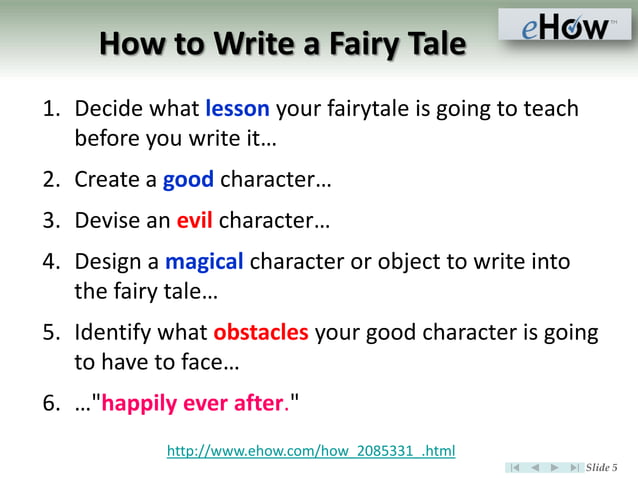 How to Write a Fairy Tale

eHow™

1. Decide what lesson your fairytale is going to teach before you write it…

2. Create a good character…

3. Devise an evil character…

4. Design a magical character or object to write into the fairy tale…

5. Identify what obstacles your good character is going to have to face…

6. …"happily ever after."

http://www.ehow.com/how_2085331_.html

Slide 5